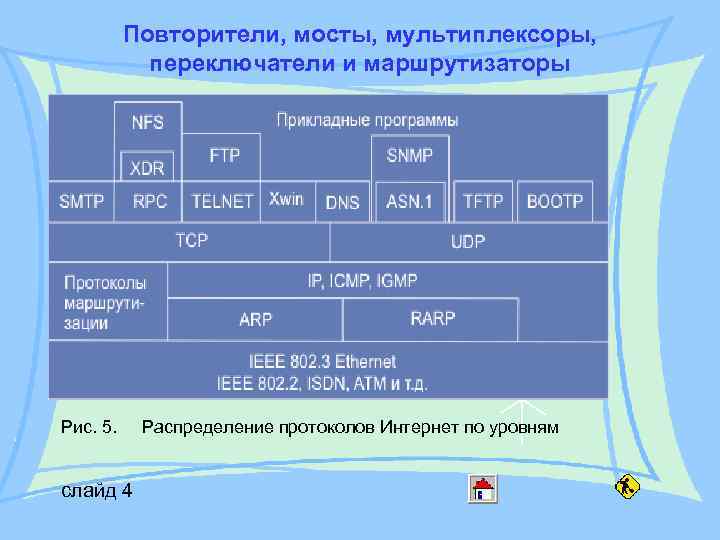 Повторители, мосты, мультиплексоры, переключатели и маршрутизаторы

NFS

Прикладные программы

XDR

FTP

SNMP

SMTP

RPC

TELNET

Xwin

DNS

ASN.1

TFTP

BOOTP

TCP

UDP

Протоколы маршрутизации

IP, ICMP, IGMP

ARP

RARP

IEEE 802.3 Ethernet
IEEE 802.2, ISDN, ATM и т.д.

Рис. 5. Распределение протоколов Интернет по уровням

слайд 4